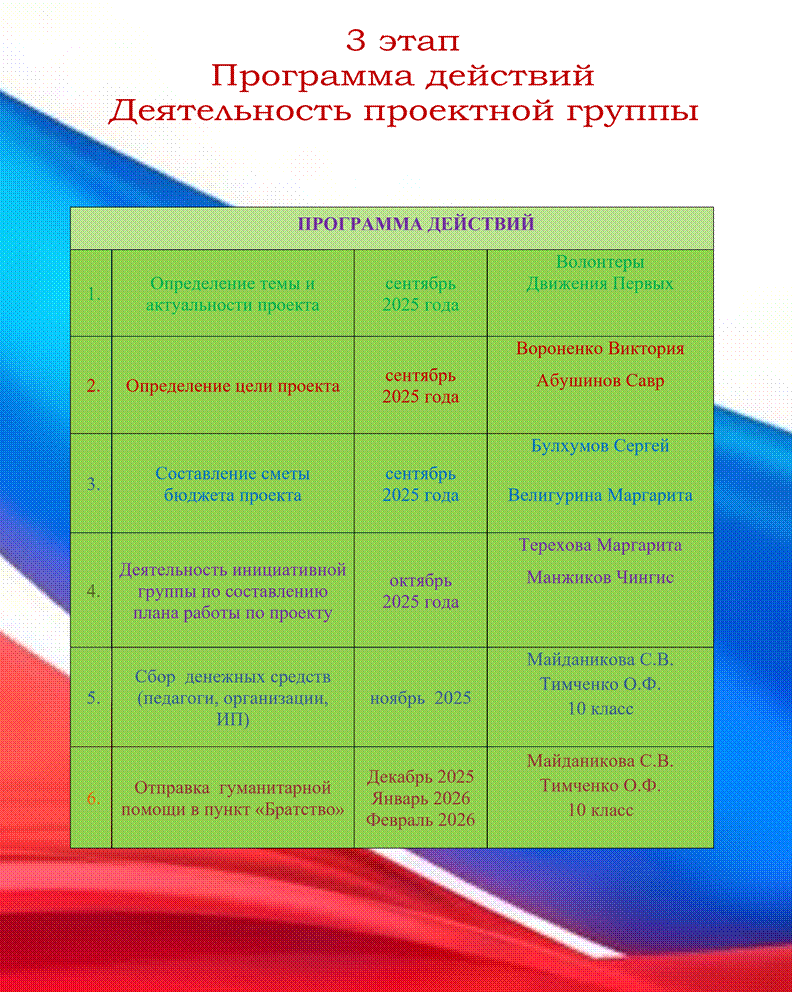 3 этап
Программа действий
Деятельность проектной группы

| ПРОГРАММА ДЕЙСТВИЙ | | | |
|---|---|---|---|
| 1. | Определение темы и актуальности проекта | сентябрь 2025 года | Волонтеры Движения Первых |
| 2. | Определение цели проекта | сентябрь 2025 года | Вороненко Виктория Абушинов Савр |
| 3. | Составление сметы бюджета проекта | сентябрь 2025 года | Булхумов Сергей Велигурина Маргарита |
| 4. | Деятельность инициативной группы по составлению плана работы по проекту | октябрь 2025 года | Терехова Маргарита Манжиков Чингис |
| 5. | Сбор денежных средств (педагоги, организации, ИП) | ноябрь 2025 | Майданикова С.В. Тимченко О.Ф. 10 класс |
| 6. | Отправка гуманитарной помощи в пункт «Братство» | Декабрь 2025 Январь 2026 Февраль 2026 | Майданикова С.В. Тимченко О.Ф. 10 класс |